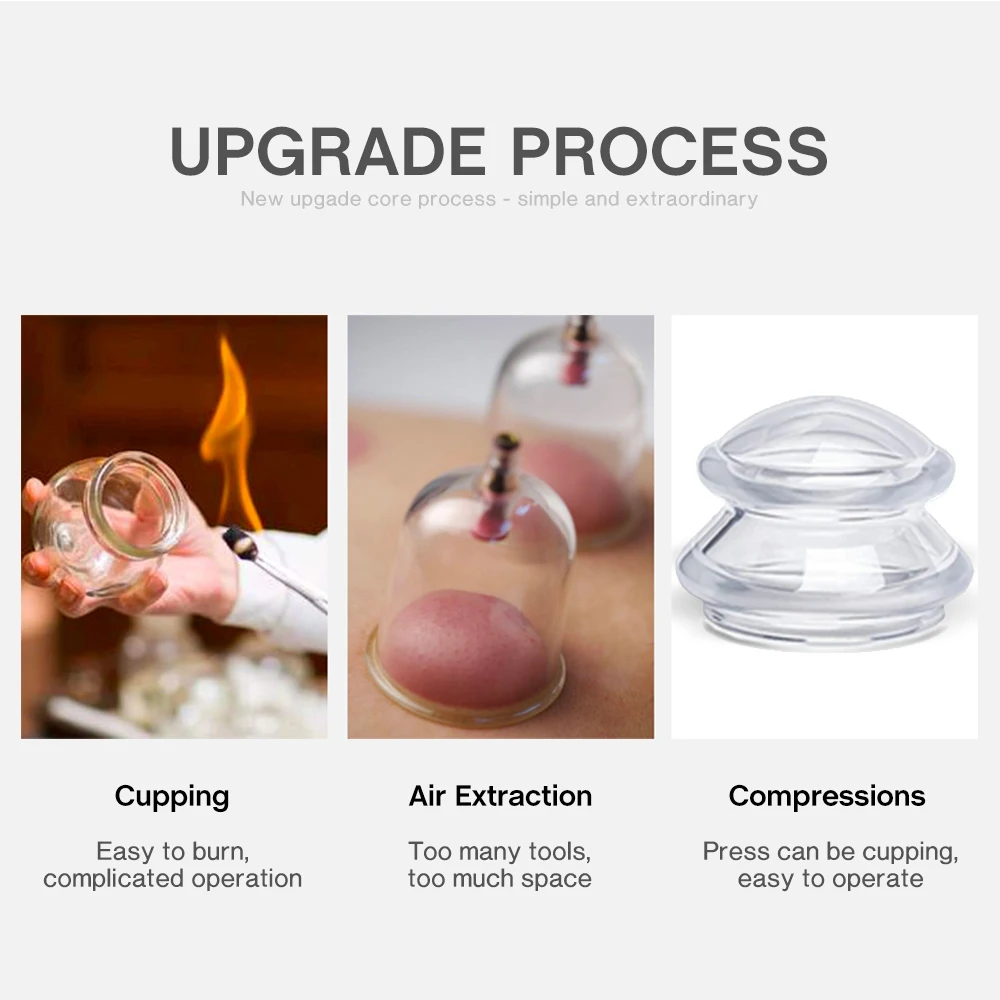 UPGRADE PROCESS

New upgade core process - simple and extraordinary

Cupping

Easy to burn, complicated operation

Air Extraction

Too many tools, too much space

Compressions

Press can be cupping, easy to operate